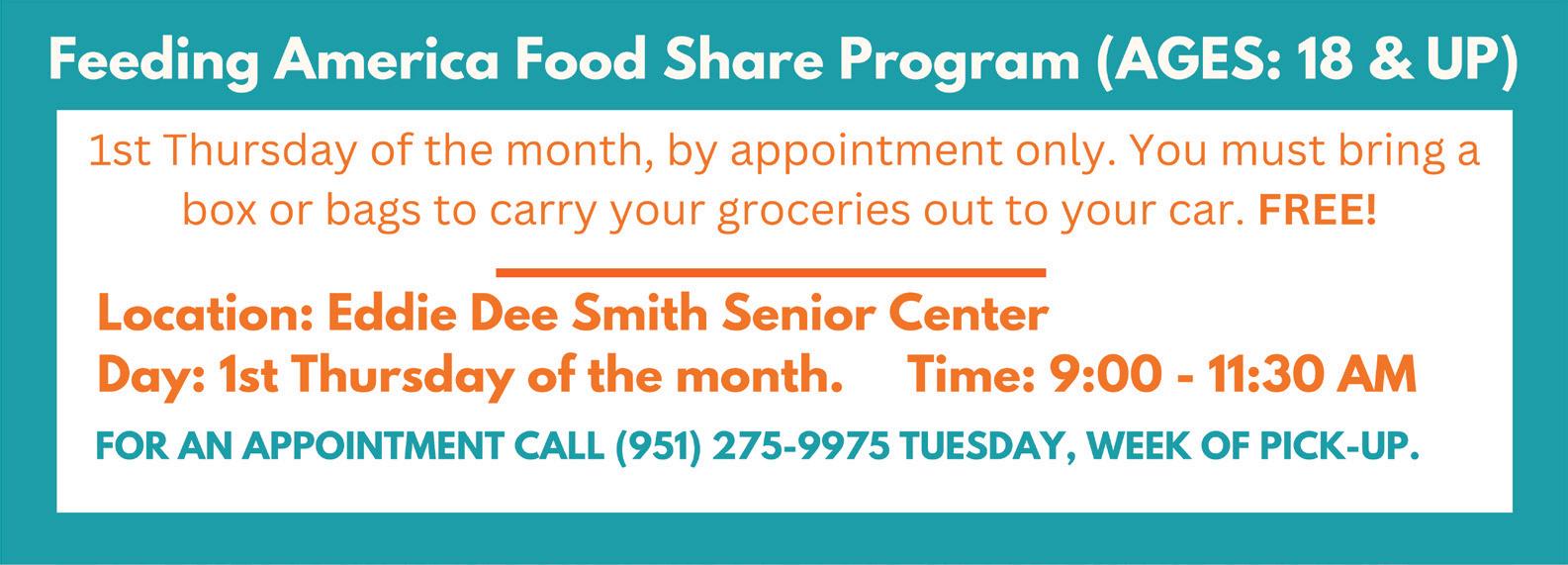 Feeding America Food Share Program (AGES: 18 & UP)

1st Thursday of the month, by appointment only. You must bring a box or bags to carry your groceries out to your car. FREE!

Location: Eddie Dee Smith Senior Center
Day: 1st Thursday of the month. Time: 9:00 - 11:30 AM

FOR AN APPOINTMENT CALL (951) 275-9975 TUESDAY, WEEK OF PICK-UP.